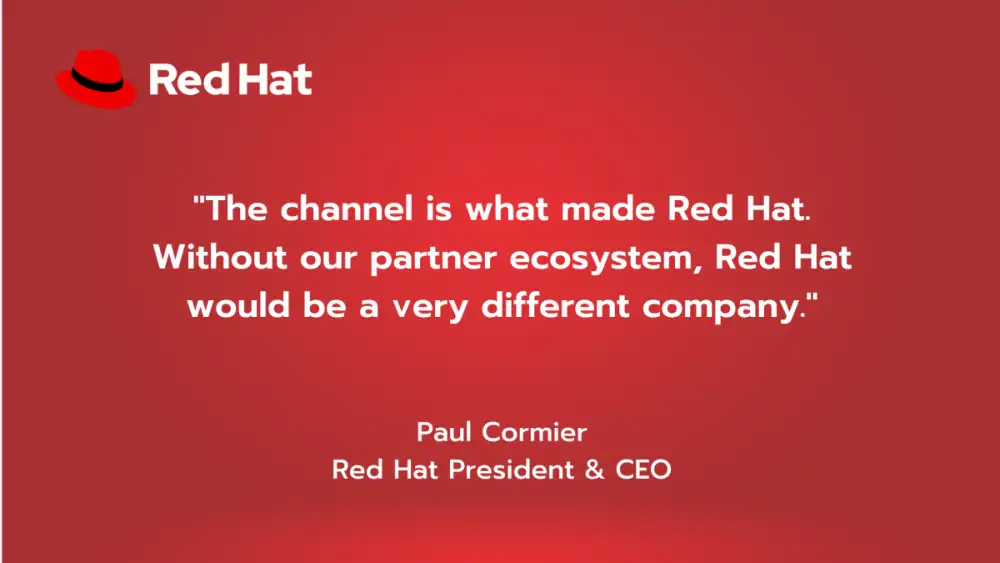 Red Hat

"The channel is what made Red Hat. Without our partner ecosystem, Red Hat would be a very different company."

Paul Cormier
Red Hat President & CEO